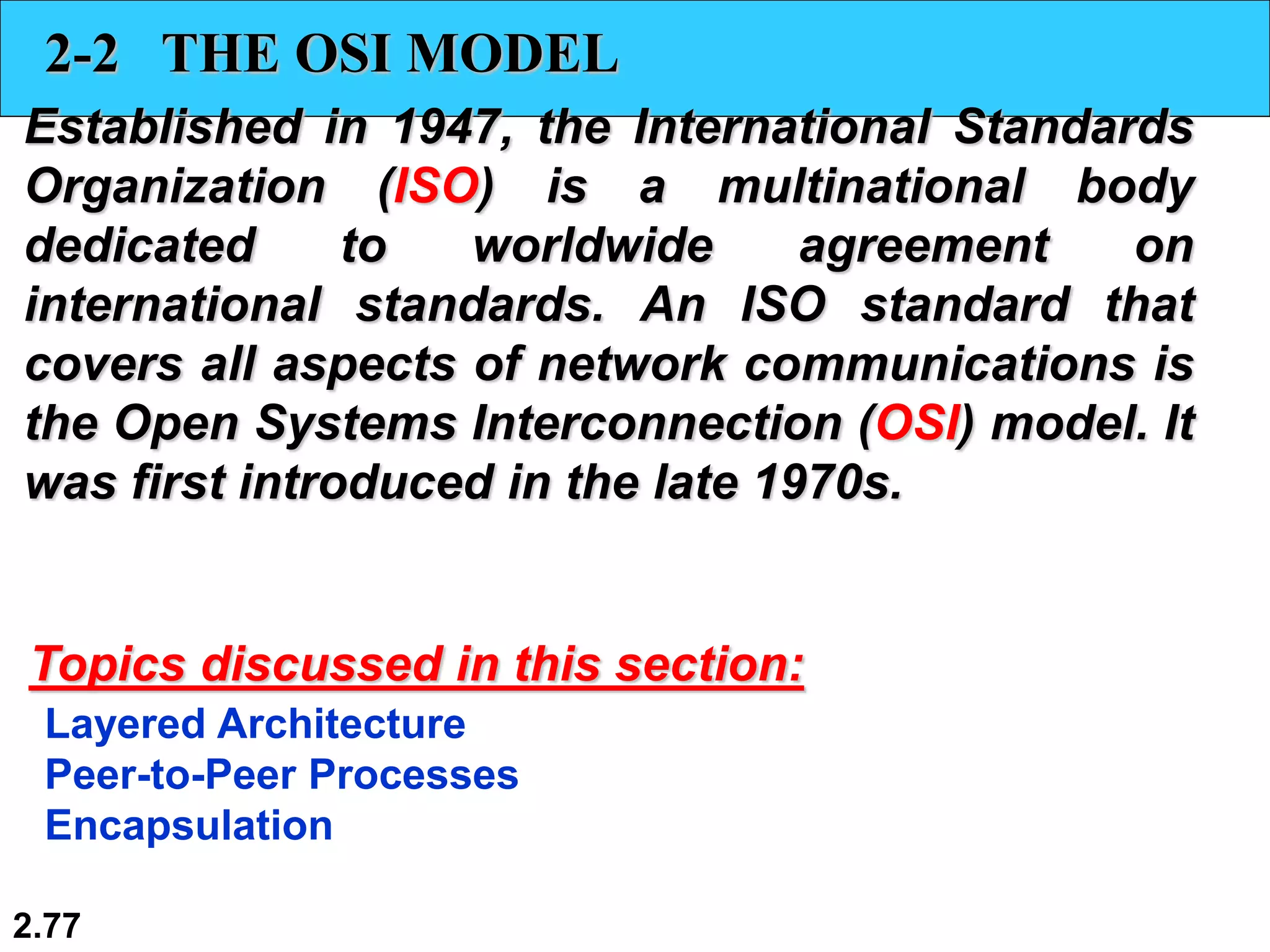 2-2 THE OSI MODEL

Established in 1947, the International Standards Organization (ISO) is a multinational body dedicated to worldwide agreement on international standards. An ISO standard that covers all aspects of network communications is the Open Systems Interconnection (OSI) model. It was first introduced in the late 1970s.

Topics discussed in this section:

Layered Architecture
Peer-to-Peer Processes
Encapsulation

2.77